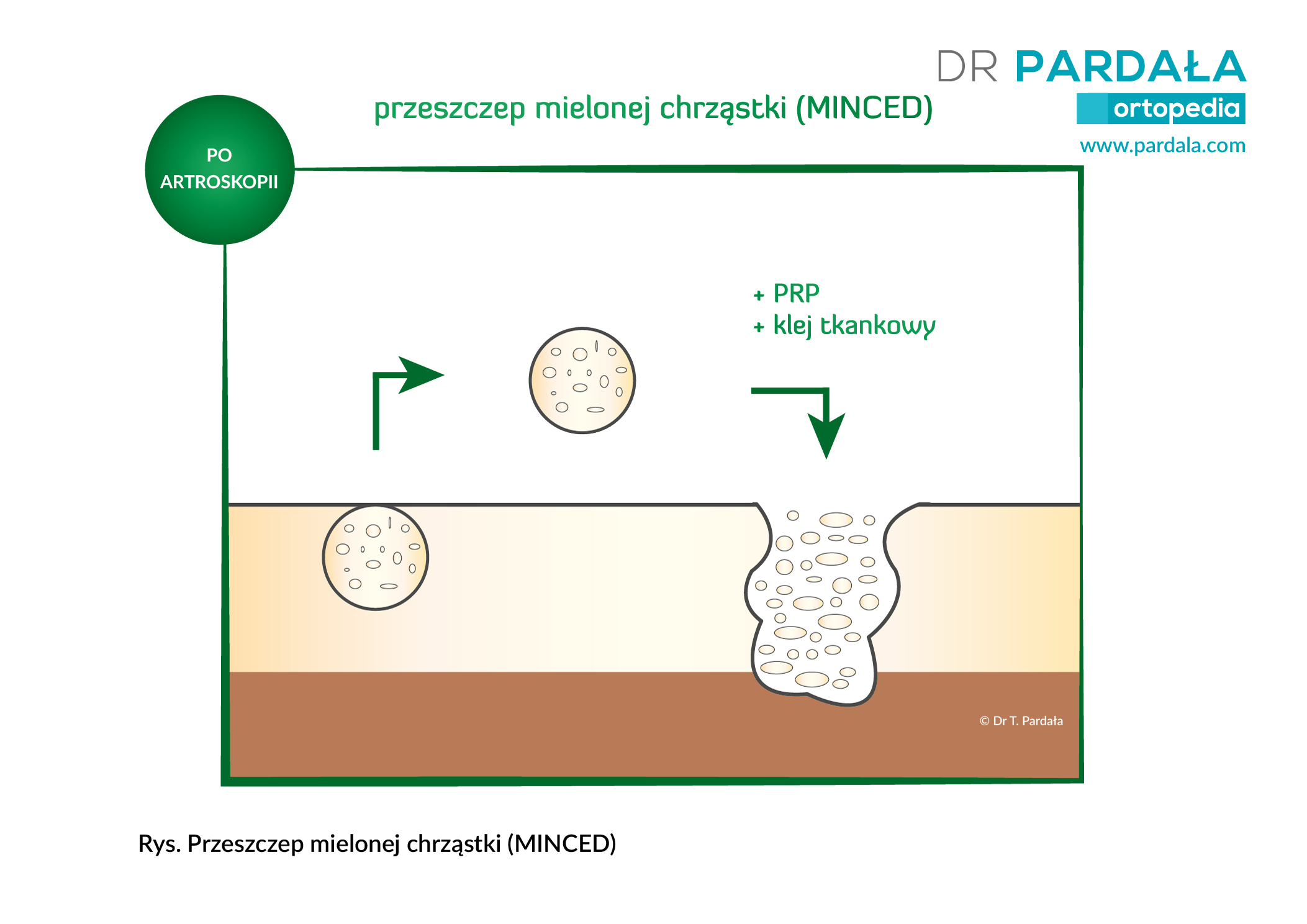 DR PARDAŁA
ortopedia
www.pardala.com

przeszczep mielonej chrząstki (MINCED)

PO ARTROSKOPII

+ PRP
+ klej tkankowy

© Dr T. Pardała

Rys. Przeszczep mielonej chrząstki (MINCED)